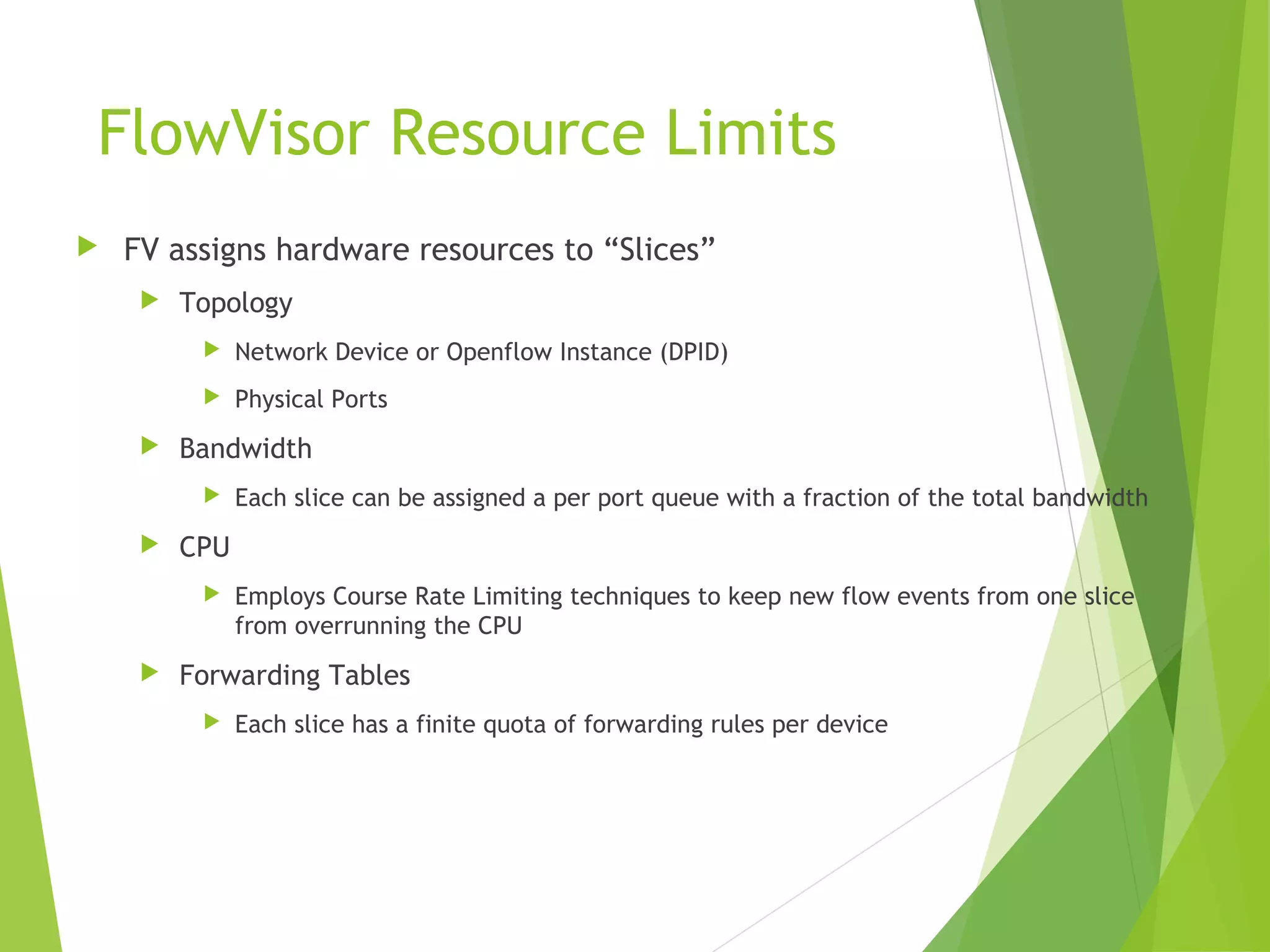 FlowVisor Resource Limits

FV assigns hardware resources to “Slices”

Topology

Network Device or Openflow Instance (DPID)

Physical Ports

Bandwidth

Each slice can be assigned a per port queue with a fraction of the total bandwidth

CPU

Employs Course Rate Limiting techniques to keep new flow events from one slice from overrunning the CPU

Forwarding Tables

Each slice has a finite quota of forwarding rules per device